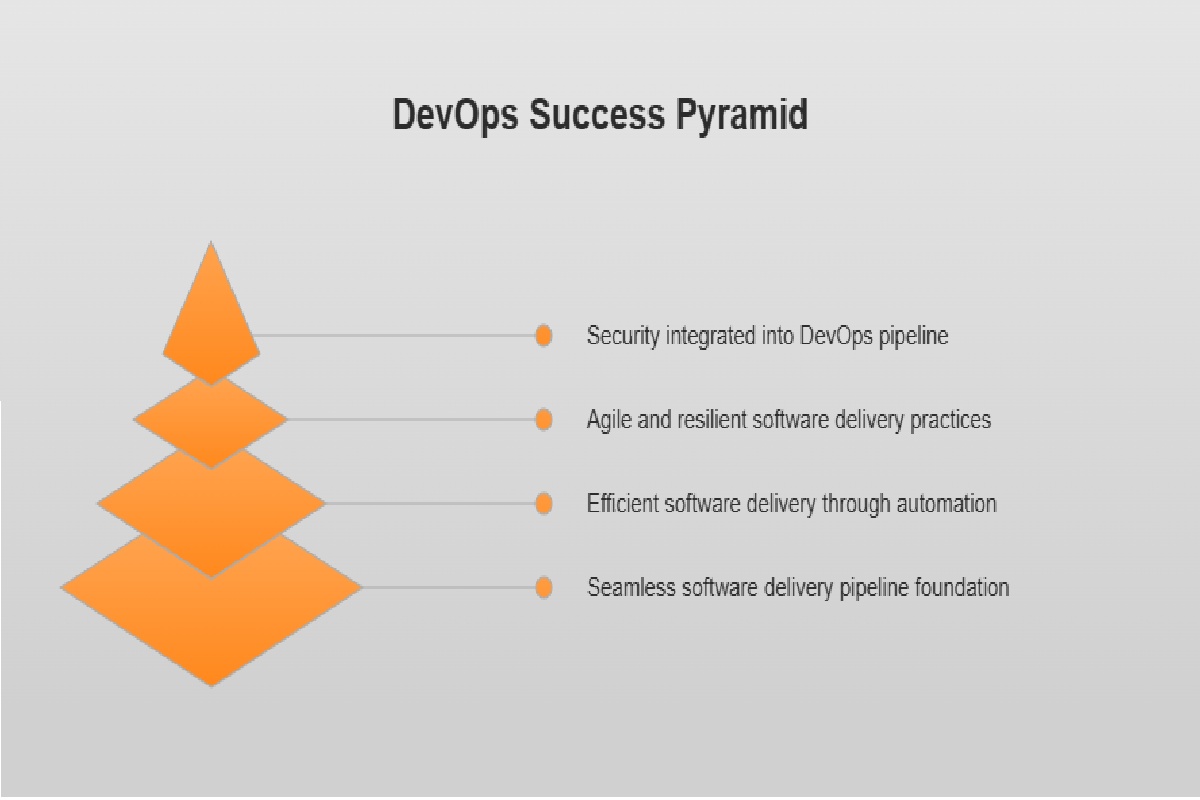 DevOps Success Pyramid

Security integrated into DevOps pipeline

Agile and resilient software delivery practices

Efficient software delivery through automation

Seamless software delivery pipeline foundation